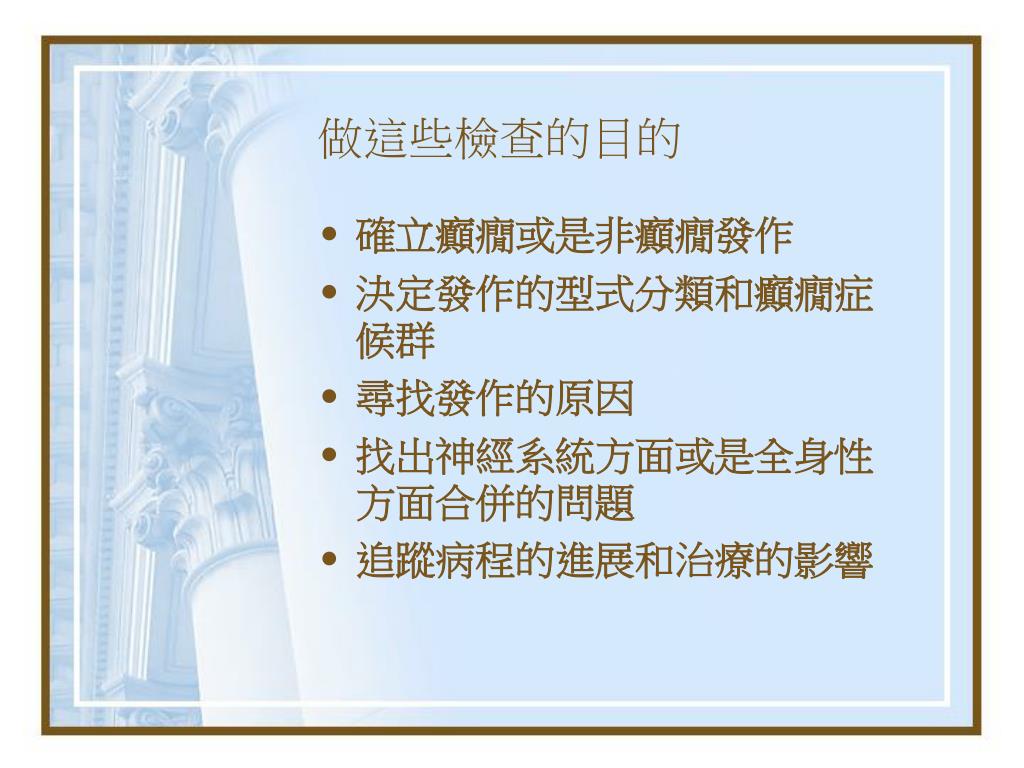 做這些檢查的目的

• 確立癲癇或是非癲癇發作
• 決定發作的型式分類和癲癇症候群
• 尋找發作的原因
• 找出神經系統方面或是全身性方面合併的問題
• 追蹤病程的進展和治療的影響